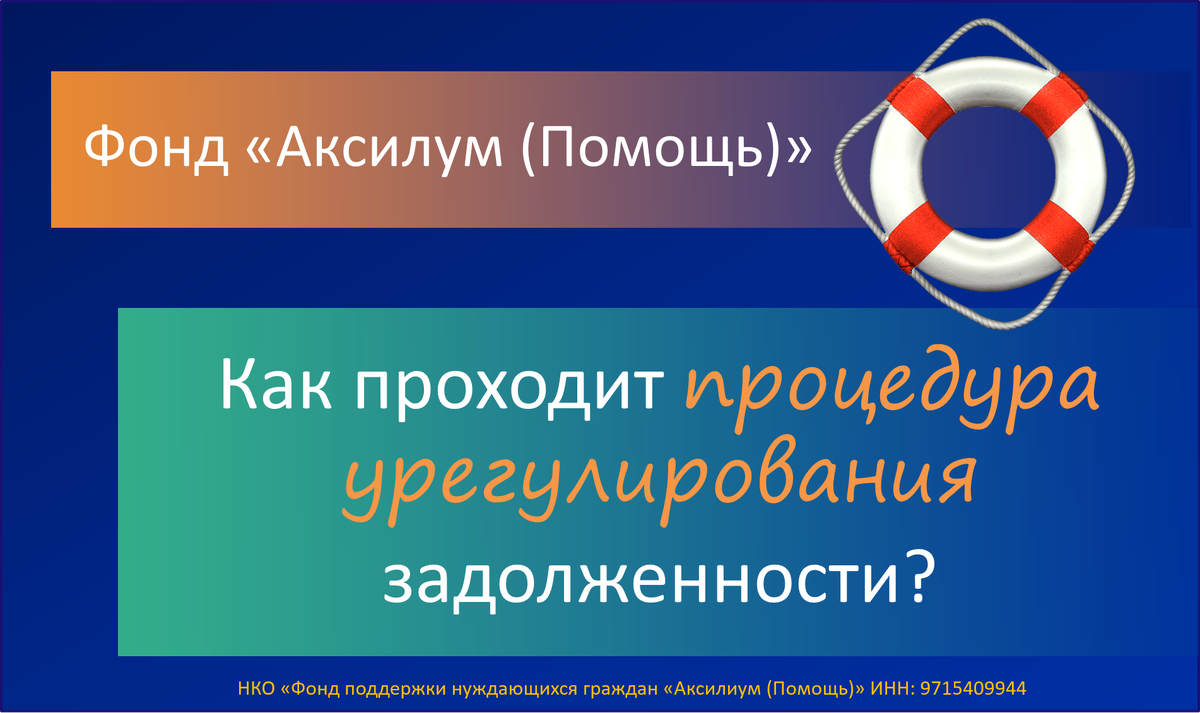 Фонд «Аксилум (Помощь)»

Как проходит процедура урегулирования задолженности?

НКО «Фонд поддержки нуждающихся граждан «Аксилиум (Помощь)» ИНН: 9715409944